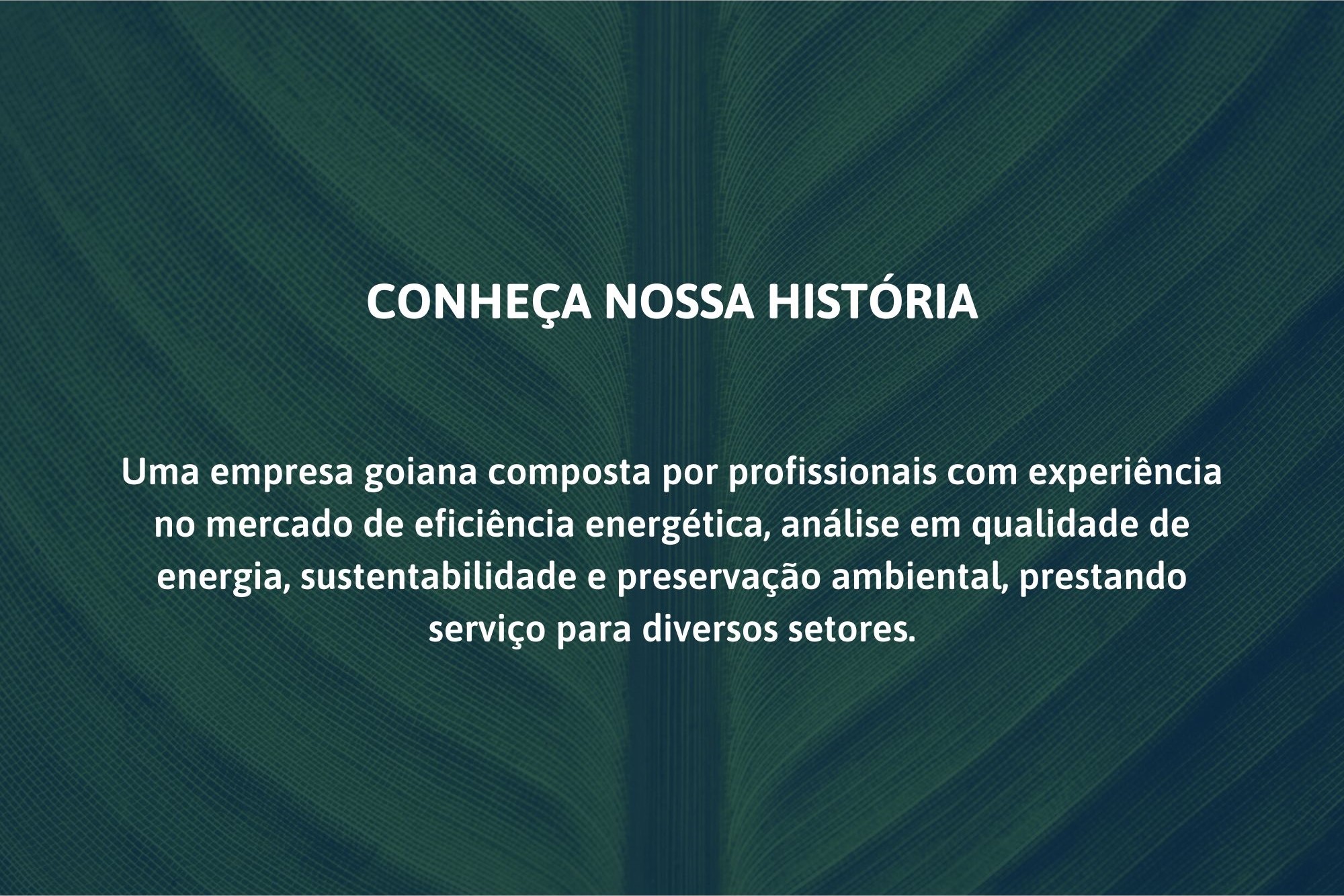 CONHEÇA NOSSA HISTÓRIA

Uma empresa goiana composta por profissionais com experiência no mercado de eficiência energética, análise em qualidade de energia, sustentabilidade e preservação ambiental, prestando serviço para diversos setores.